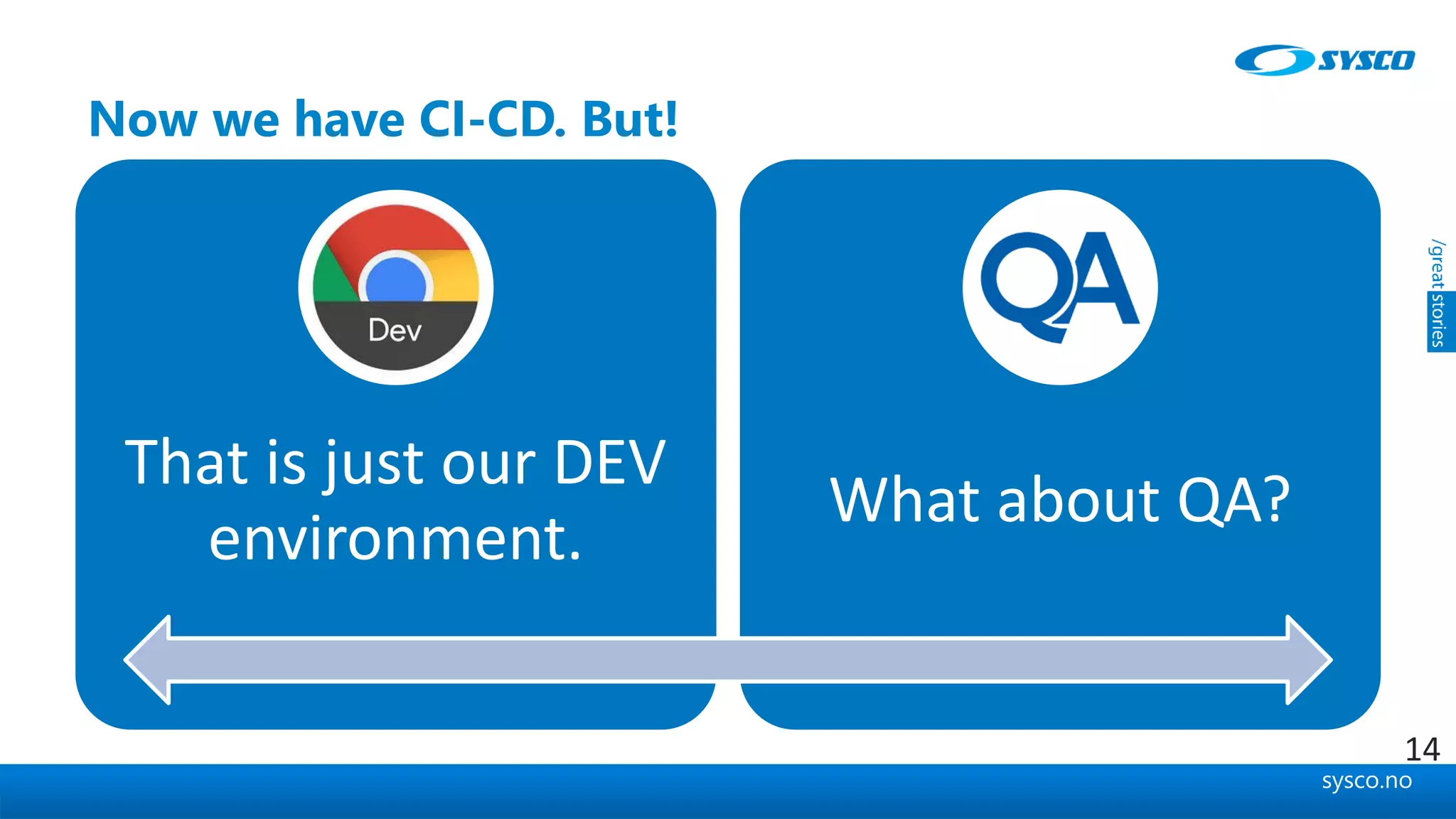 SYSCO

Now we have CI-CD. But!

Dev

That is just our DEV environment.

QA

What about QA?

/great stories

14

sysco.no